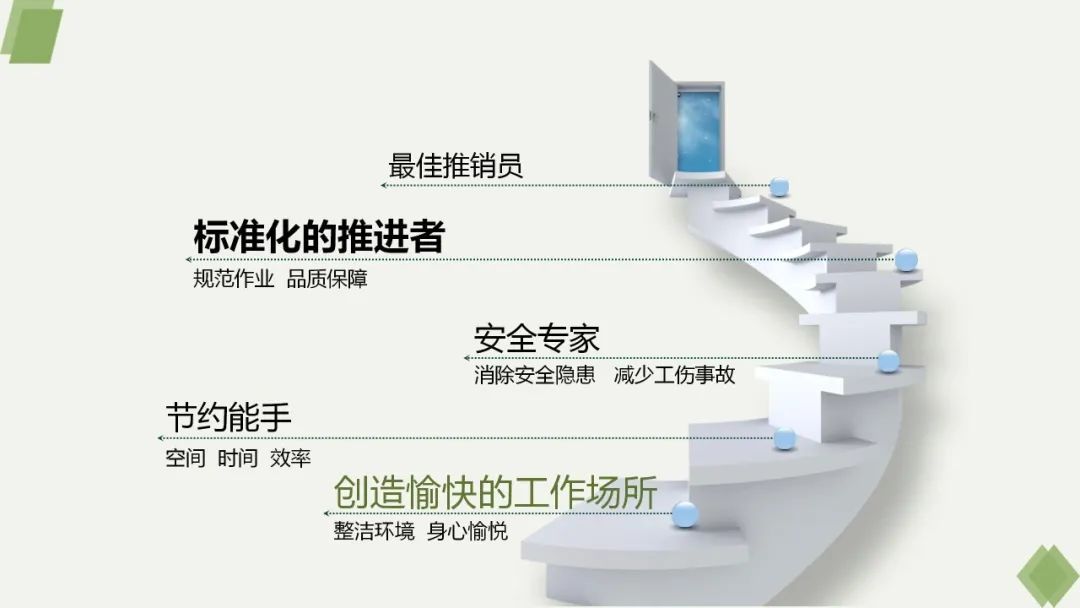 最佳推销员

标准化的推进者

规范作业 品质保障

安全专家

消除安全隐患 减少工伤事故

节约能手

空间 时间 效率

创造愉快的工作场所

整洁环境 身心愉悦